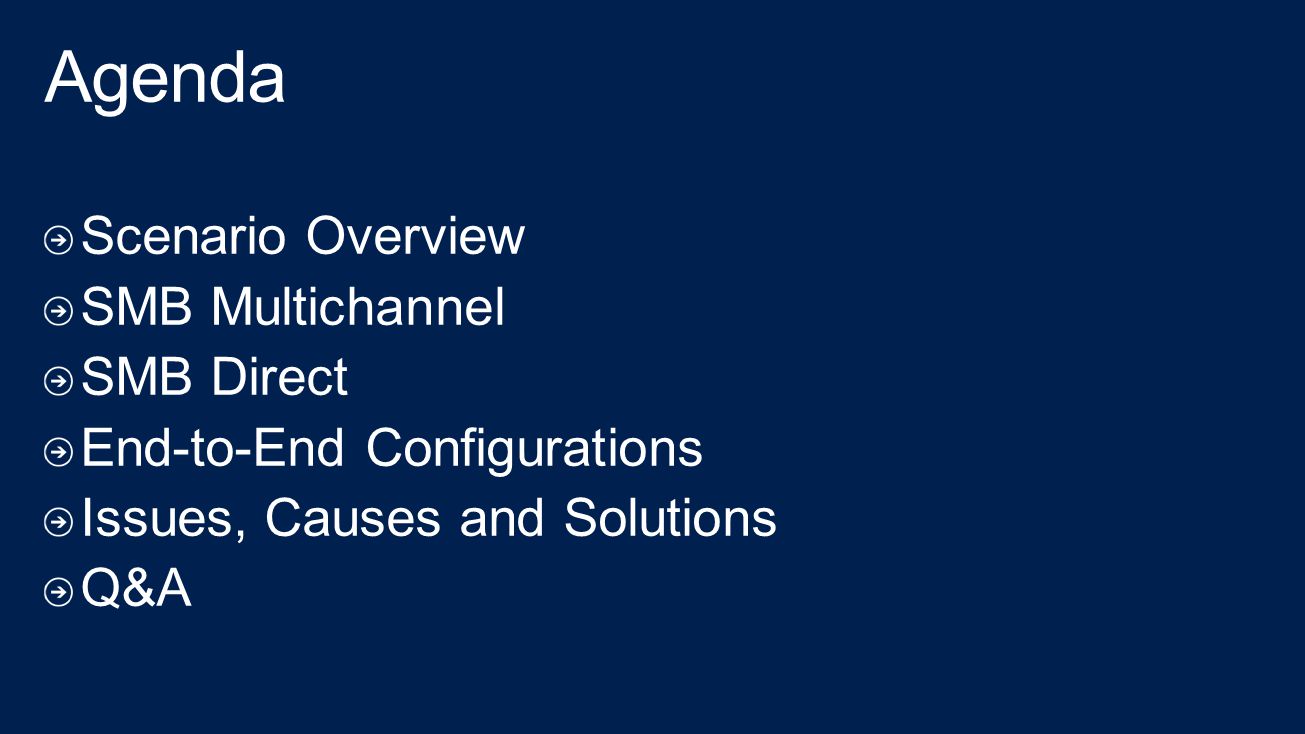 Agenda

Scenario Overview
SMB Multichannel
SMB Direct
End-to-End Configurations
Issues, Causes and Solutions
Q&A